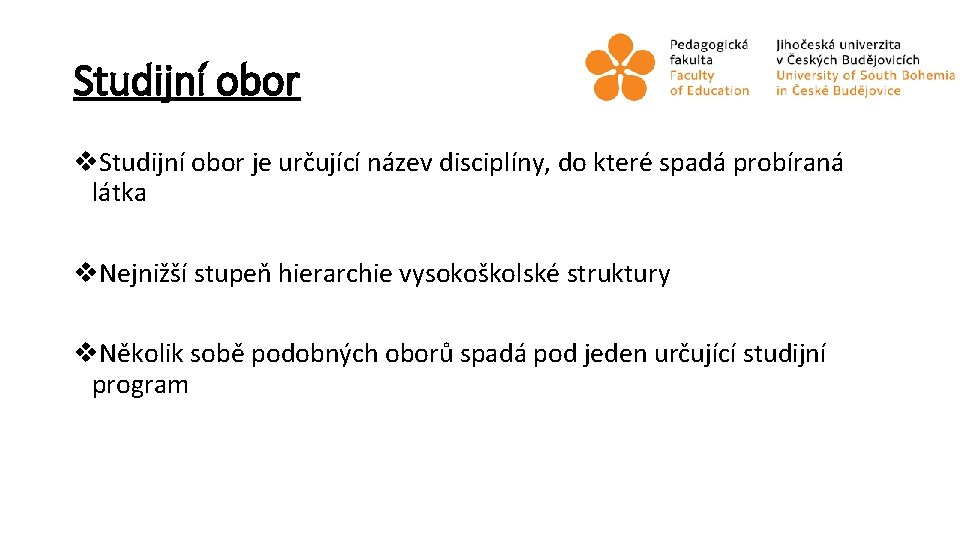 Studijní obor

Pedagogická fakulta
Faculty of Education

Jihočeská univerzita v Českých Budějovicích
University of South Bohemia in České Budějovice

❖Studijní obor je určující název disciplíny, do které spadá probíraná látka

❖Nejnižší stupeň hierarchie vysokoškolské struktury

❖Několik sobě podobných oborů spadá pod jeden určující studijní program